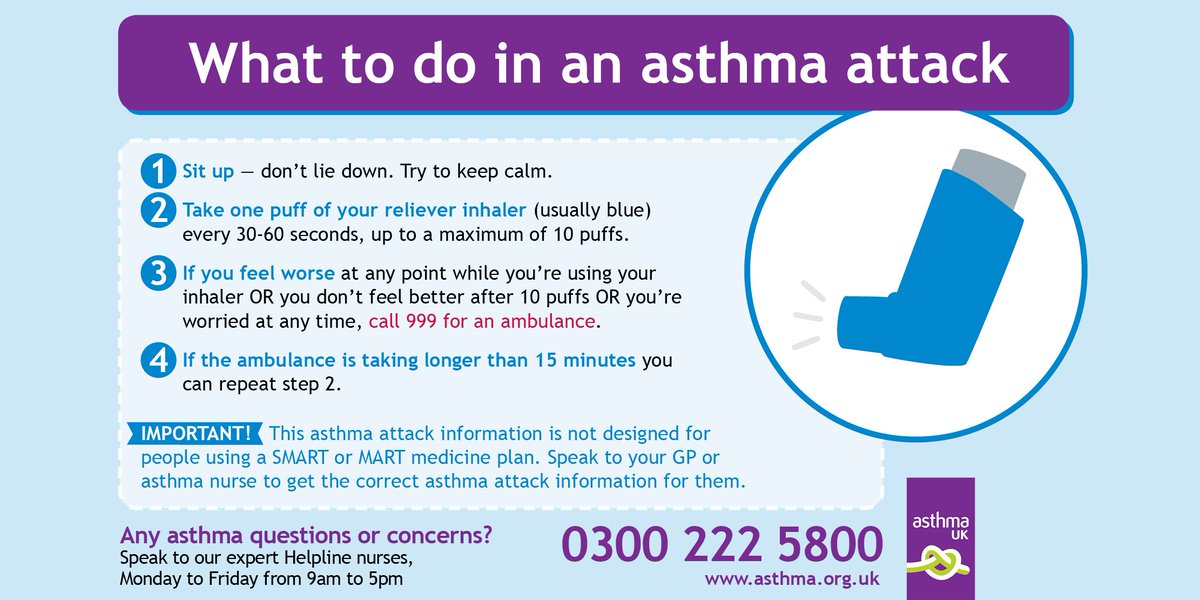 What to do in an asthma attack

1 Sit up — don't lie down. Try to keep calm.

2 Take one puff of your reliever inhaler (usually blue) every 30-60 seconds, up to a maximum of 10 puffs.

3 If you feel worse at any point while you're using your inhaler OR you don't feel better after 10 puffs OR you're worried at any time, call 999 for an ambulance.

4 If the ambulance is taking longer than 15 minutes you can repeat step 2.

IMPORTANT! This asthma attack information is not designed for people using a SMART or MART medicine plan. Speak to your GP or asthma nurse to get the correct asthma attack information for them.

Any asthma questions or concerns?
Speak to our expert Helpline nurses, Monday to Friday from 9am to 5pm

0300 222 5800
www.asthma.org.uk

asthma UK